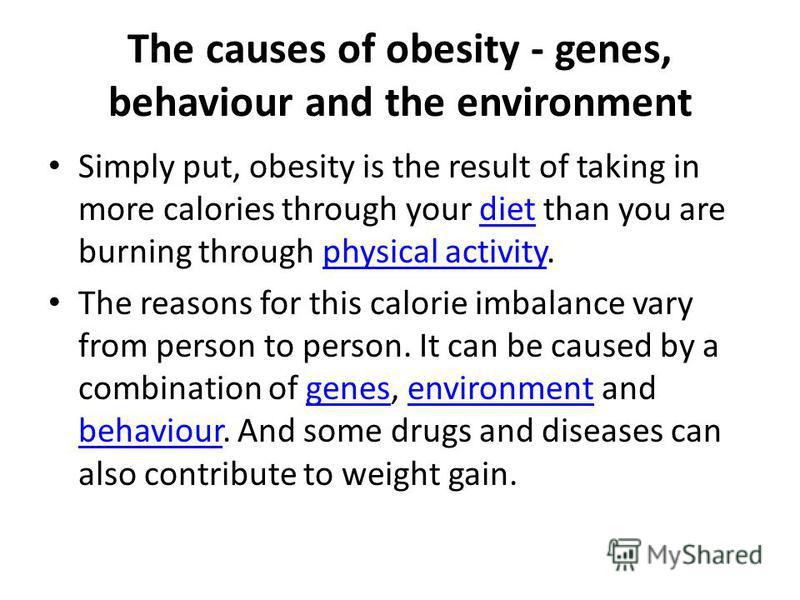 The causes of obesity - genes, behaviour and the environment

• Simply put, obesity is the result of taking in more calories through your diet than you are burning through physical activity.

• The reasons for this calorie imbalance vary from person to person. It can be caused by a combination of genes, environment and behaviour. And some drugs and diseases can also contribute to weight gain.

MyShared